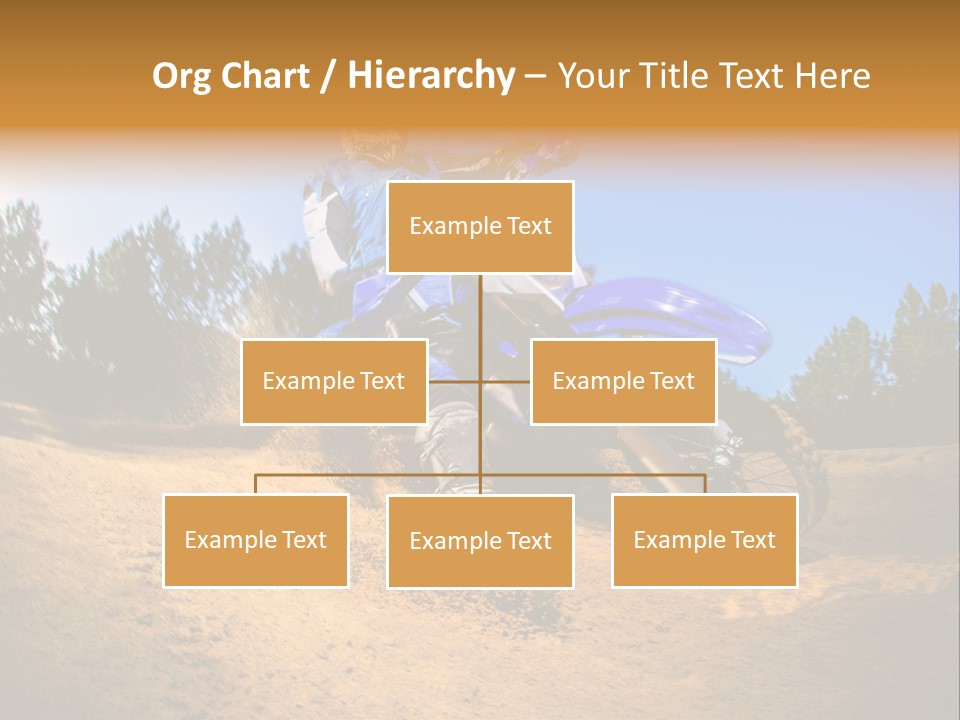 Org Chart / Hierarchy – Your Title Text Here

Example Text

Example Text

Example Text

Example Text

Example Text

Example Text